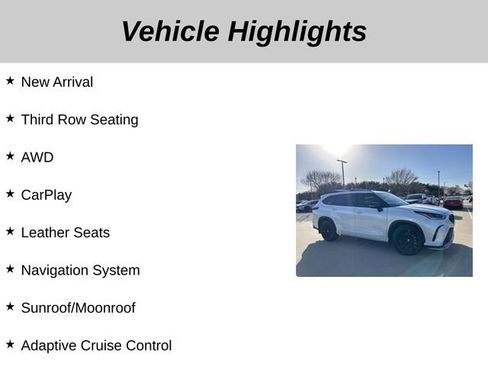 Vehicle Highlights

★ New Arrival

★ Third Row Seating

★ AWD

★ CarPlay

★ Leather Seats

★ Navigation System

★ Sunroof/Moonroof

★ Adaptive Cruise Control